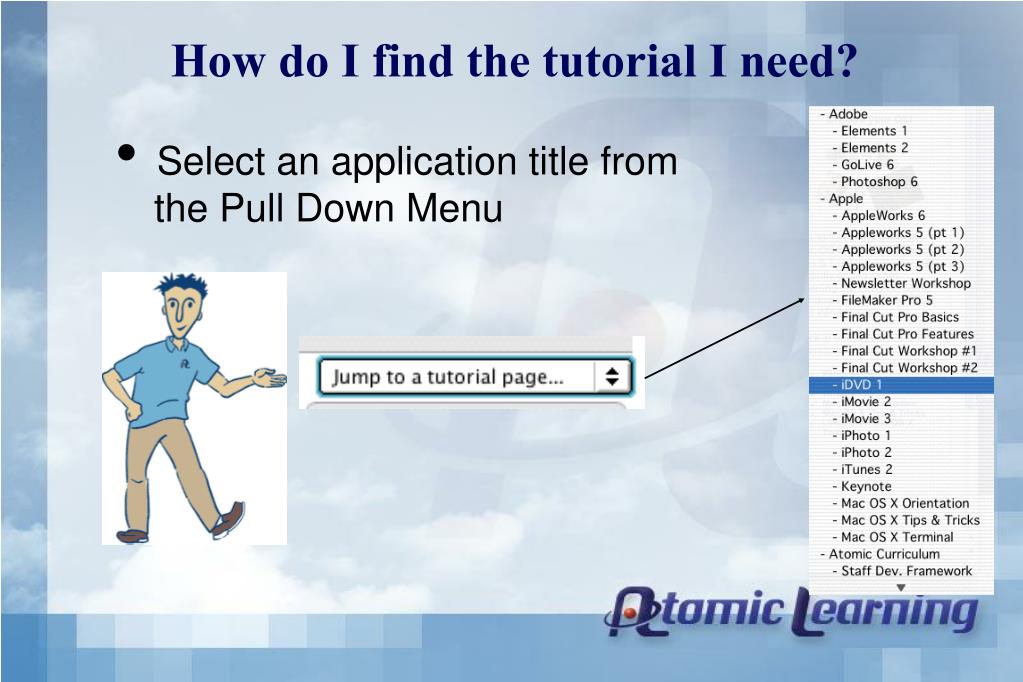 How do I find the tutorial I need?

• Select an application title from the Pull Down Menu

Jump to a tutorial page...

- Adobe
- Elements 1
- Elements 2
- GoLive 6
- Photoshop 6
- Apple
- AppleWorks 6
- Appleworks 5 (pt 1)
- Appleworks 5 (pt 2)
- Appleworks 5 (pt 3)
- Newsletter Workshop
- FileMaker Pro 5
- Final Cut Pro Basics
- Final Cut Pro Features
- Final Cut Workshop #1
- Final Cut Workshop #2
- iDVD 1
- iMovie 2
- iMovie 3
- iPhoto 1
- iPhoto 2
- iTunes 2
- Keynote
- Mac OS X Orientation
- Mac OS X Tips & Tricks
- Mac OS X Terminal
- Atomic Curriculum
- Staff Dev. Framework

Atomic Learning